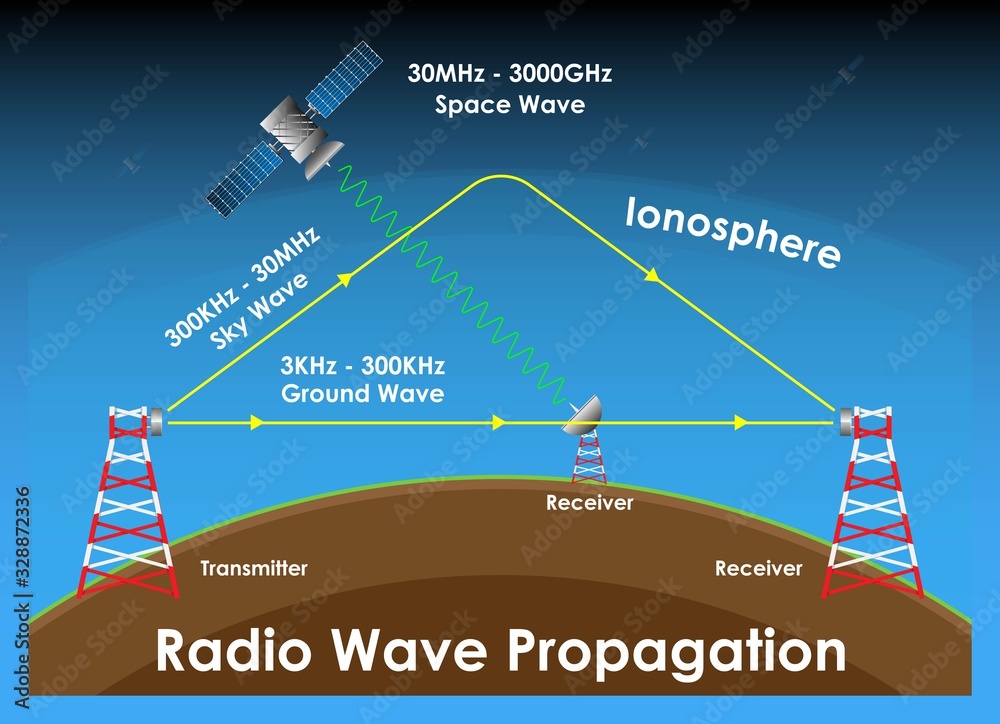 30MHz - 3000GHz
Space Wave

Ionosphere

300KHz - 30MHz
Sky Wave

3KHz - 300KHz
Ground Wave

Receiver

Transmitter

Receiver

Radio Wave Propagation

Adobe Stock | #328872336